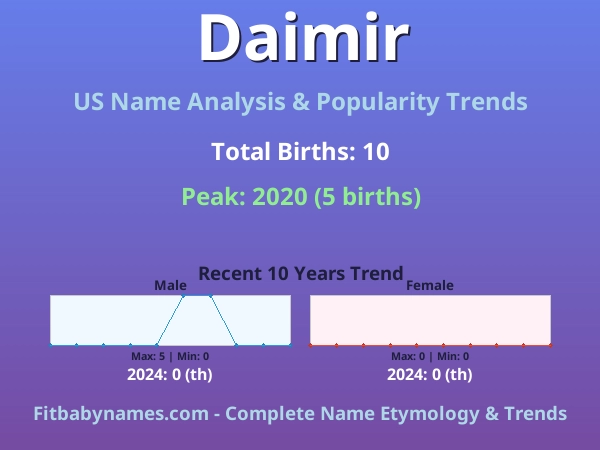 Daimir

US Name Analysis & Popularity Trends

Total Births: 10

Peak: 2020 (5 births)

Recent 10 Years Trend

Male

Max: 5 | Min: 0

2024: 0 (th)

Female

Max: 0 | Min: 0

2024: 0 (th)

Fitbabynames.com - Complete Name Etymology & Trends